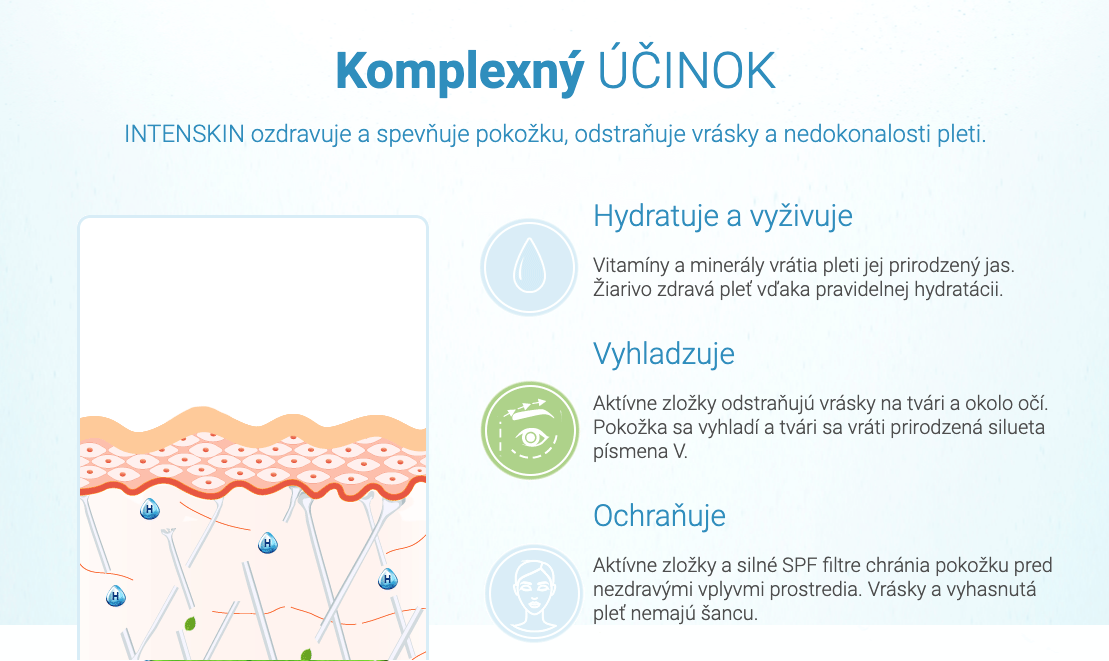 Komplexný ÚČINOK

INTENSKIN ozdravuje a spevňuje pokožku, odstraňuje vrásky a nedokonalosti pleti.

H

H

H

H

Hydratuje a vyživuje

Vitamíny a minerály vrátia pleti jej prirodzený jas. Žiarivo zdravá pleť vďaka pravidelnej hydratácii.

Vyhladzuje

Aktívne zložky odstraňujú vrásky na tvári a okolo očí. Pokožka sa vyhladí a tvári sa vráti prirodzená silueta písmena V.

Ochraňuje

Aktívne zložky a silné SPF filtre chránia pokožku pred nezdravými vplyvmi prostredia. Vrásky a vyhasnutá pleť nemajú šancu.